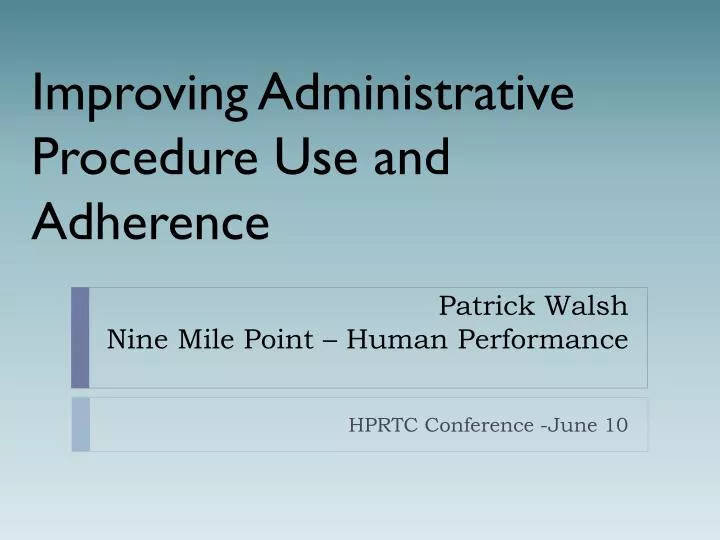 Improving Administrative Procedure Use and Adherence

Patrick Walsh
Nine Mile Point – Human Performance

HPRTC Conference -June 10